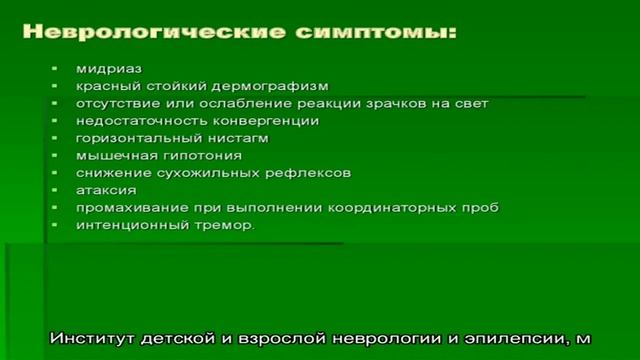 Неврологические симптомы:

- мидриаз
- красный стойкий дермографизм
- отсутствие или ослабление реакции зрачков на свет
- недостаточность конвергенции
- горизонтальный нистагм
- мышечная гипотония
- снижение сухожильных рефлексов
- атаксия
- промахивание при выполнении координаторных проб
- интенционный тремор.

Институт детской и взрослой неврологии и эпилепсии, м